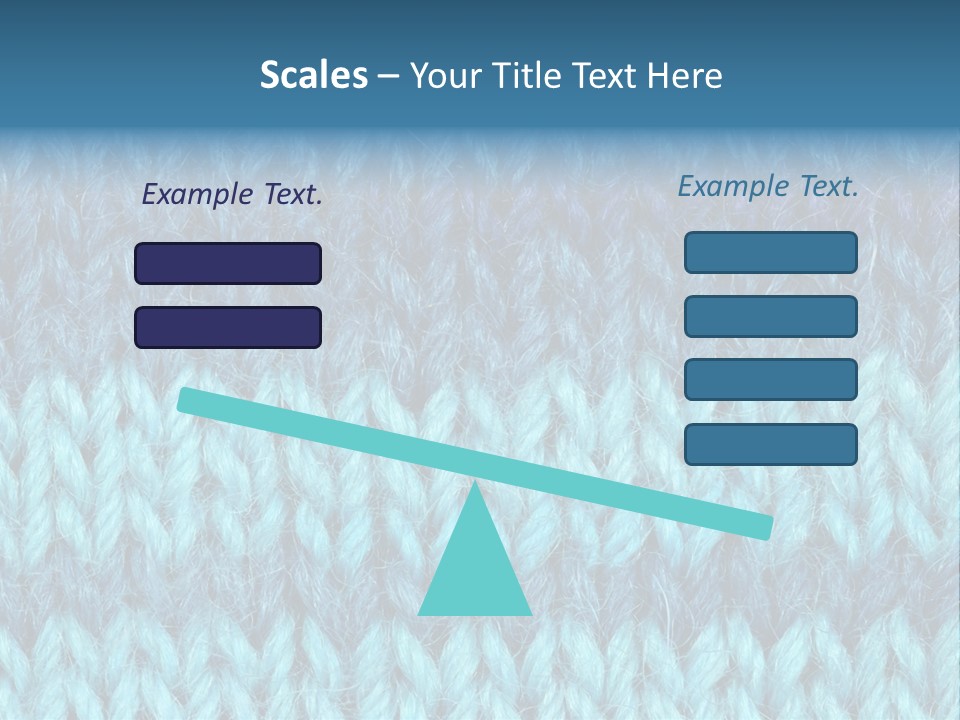 Scales – Your Title Text Here

Example Text.

Example Text.